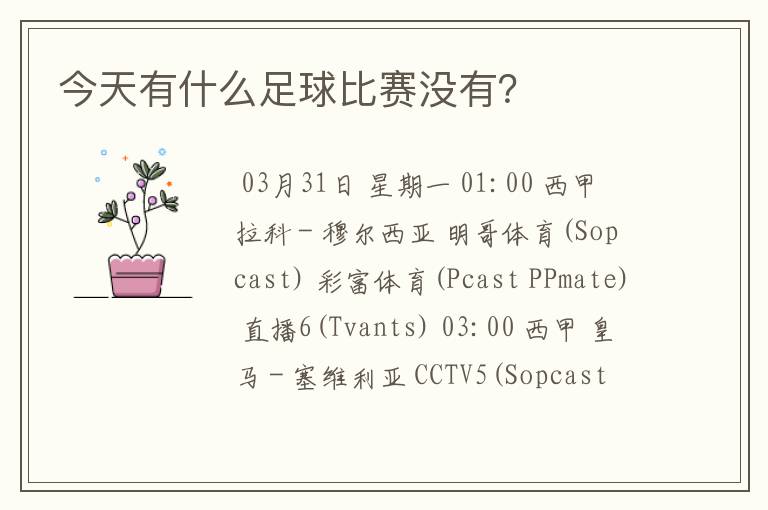 今天有什么足球比赛没有?

03月31日 星期一 01:00 西甲 拉科－穆尔西亚 明哥体育(Sopcast) 彩富体育(Pcast PPmate) 直播6(Tvants) 03:00 西甲 皇马－塞维利亚 CCTV5(Sopcast